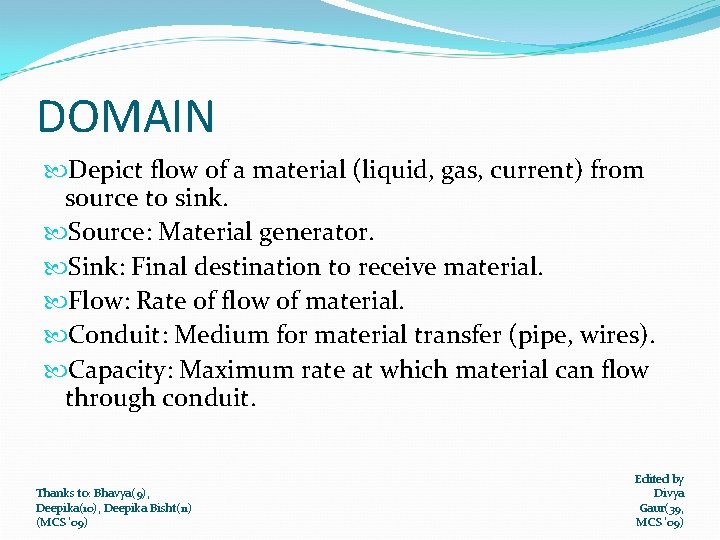 DOMAIN

Depict flow of a material (liquid, gas, current) from source to sink.

Source: Material generator.

Sink: Final destination to receive material.

Flow: Rate of flow of material.

Conduit: Medium for material transfer (pipe, wires).

Capacity: Maximum rate at which material can flow through conduit.

Thanks to: Bhavya(9), Deepika(10), Deepika Bisht(11) (MCS '09)

Edited by Divya Gaur(39, MCS '09)